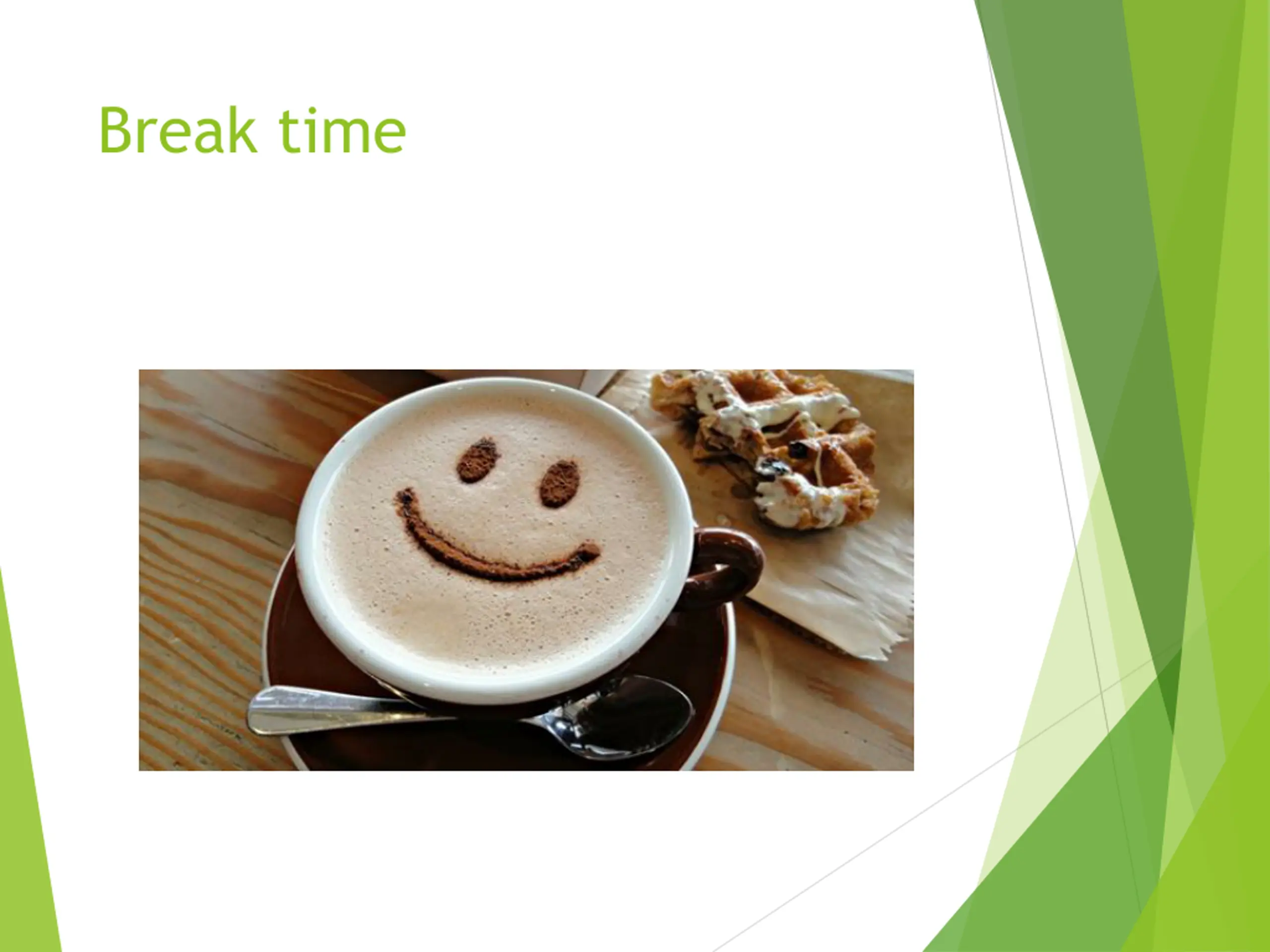 Break time